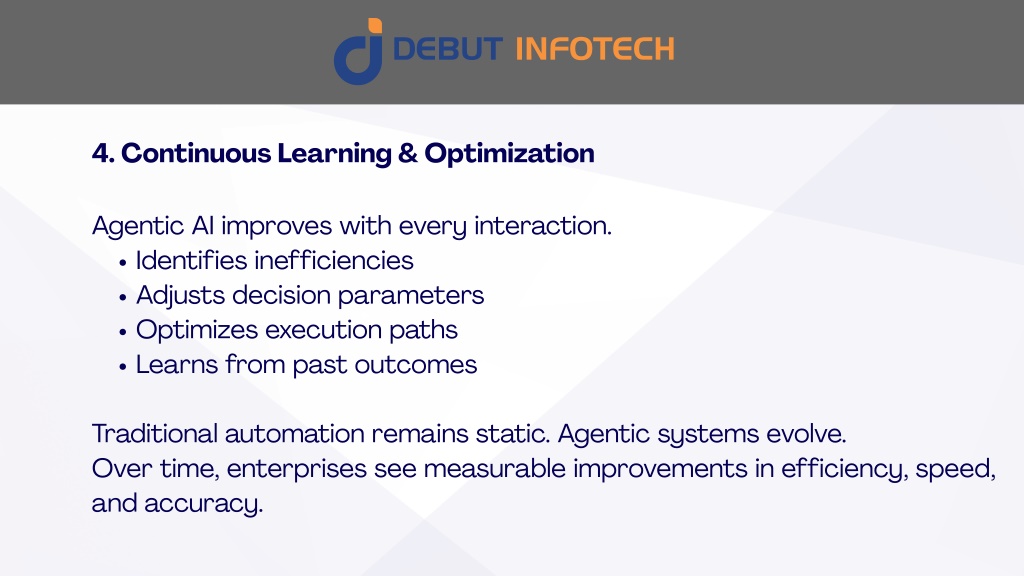 DEBUT INFOTECH

4. Continuous Learning & Optimization

Agentic AI improves with every interaction.
• Identifies inefficiencies
• Adjusts decision parameters
• Optimizes execution paths
• Learns from past outcomes

Traditional automation remains static. Agentic systems evolve.
Over time, enterprises see measurable improvements in efficiency, speed, and accuracy.